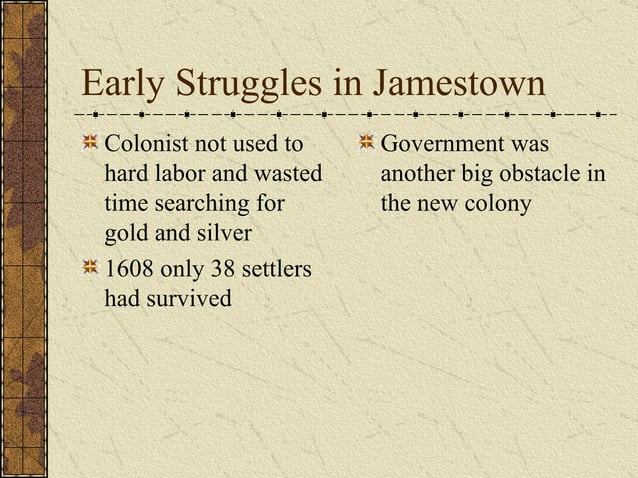 Early Struggles in Jamestown

Colonist not used to hard labor and wasted time searching for gold and silver

1608 only 38 settlers had survived

Government was another big obstacle in the new colony